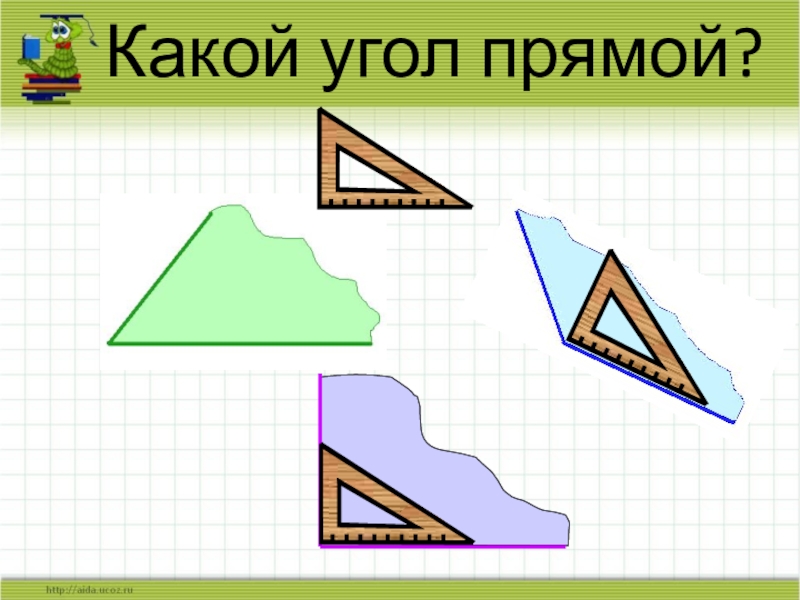 Какой угол прямой?

http://aida.ucoz.ru